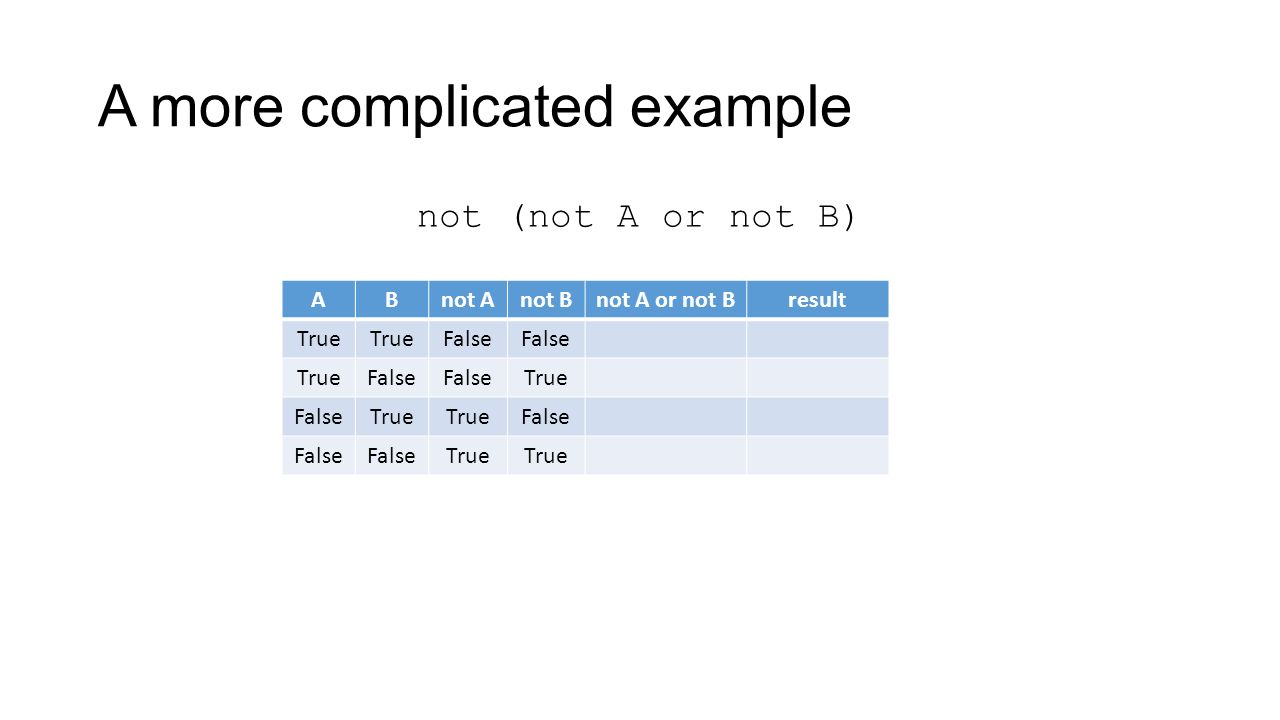 A more complicated example

not (not A or not B)

| A | B | not A | not B | not A or not B | result |
|---|---|---|---|---|---|
| True | True | False | False | | |
| True | False | False | True | | |
| False | True | True | False | | |
| False | False | True | True | | |